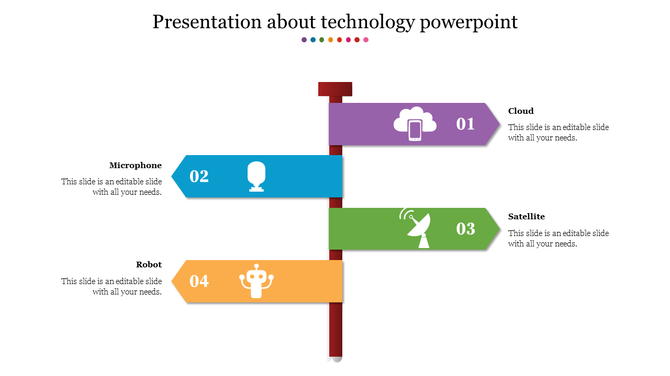 Presentation about technology powerpoint

01

Cloud

This slide is an editable slide with all your needs.

Microphone

This slide is an editable slide with all your needs.

02

03

Satellite

This slide is an editable slide with all your needs.

Robot

This slide is an editable slide with all your needs.

04